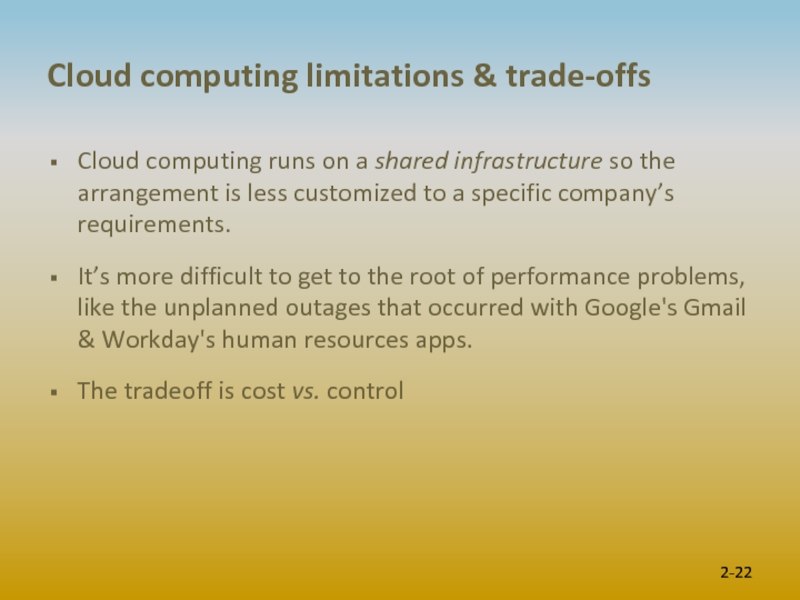 Cloud computing limitations & trade-offs

▪ Cloud computing runs on a shared infrastructure so the arrangement is less customized to a specific company’s requirements.

▪ It’s more difficult to get to the root of performance problems, like the unplanned outages that occurred with Google's Gmail & Workday's human resources apps.

▪ The tradeoff is cost vs. control

2-22